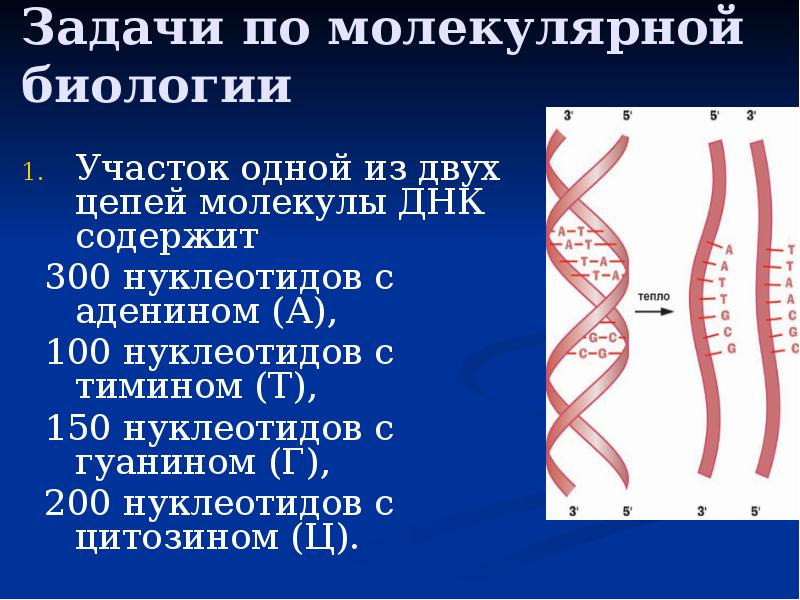 Задачи по молекулярной биологии

1. Участок одной из двух цепей молекулы ДНК содержит

300 нуклеотидов с аденином (А),

100 нуклеотидов с тимином (Т),

150 нуклеотидов с гуанином (Г),

200 нуклеотидов с цитозином (Ц).

3' 5' 5' 3'

A–T
A–T
T–A
T–A
G–C
C–G

тепло

A
A
T
T
G
C
G

T
T
A
A
C
G
C

3' 5' 3' 5'